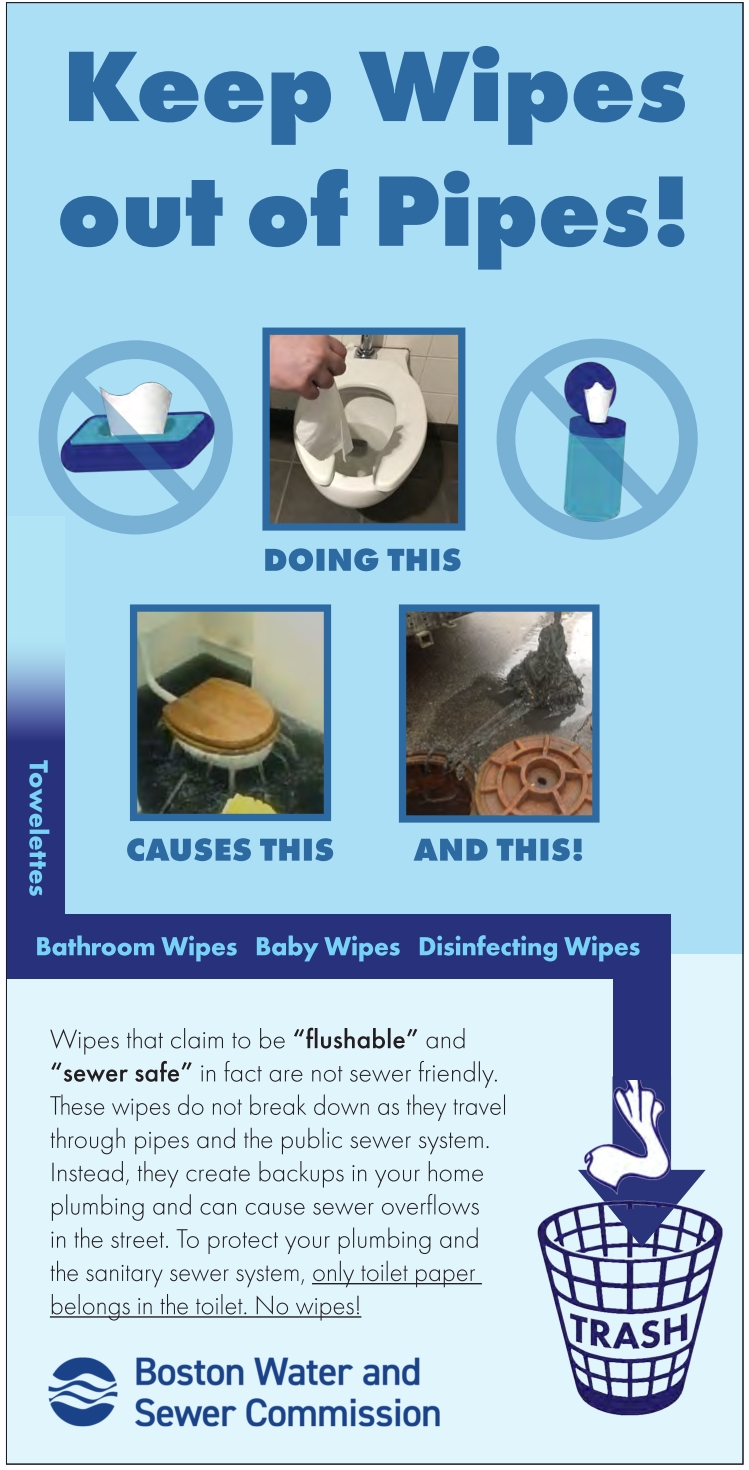 Keep Wipes out of Pipes!

DOING THIS

CAUSES THIS

AND THIS!

Towelettes

Bathroom Wipes Baby Wipes Disinfecting Wipes

Wipes that claim to be "flushable" and "sewer safe" in fact are not sewer friendly. These wipes do not break down as they travel through pipes and the public sewer system. Instead, they create backups in your home plumbing and can cause sewer overflows in the street. To protect your plumbing and the sanitary sewer system, only toilet paper belongs in the toilet. No wipes!

TRASH

Boston Water and Sewer Commission